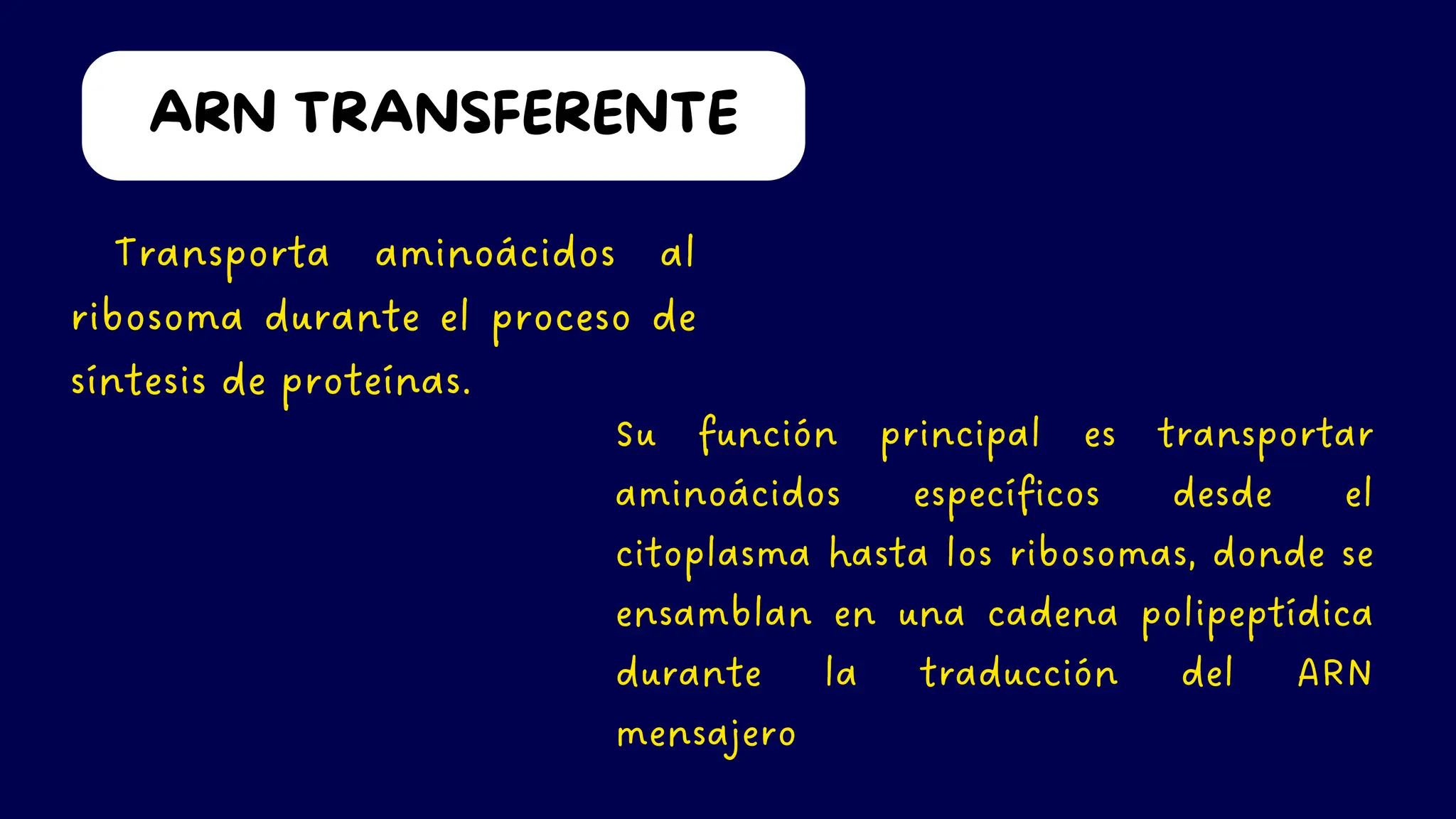 ARN TRANSFERENTE

Transporta aminoácidos al ribosoma durante el proceso de síntesis de proteínas.

Su función principal es transportar aminoácidos específicos desde el citoplasma hasta los ribosomas, donde se ensamblan en una cadena polipeptídica durante la traducción del ARN mensajero